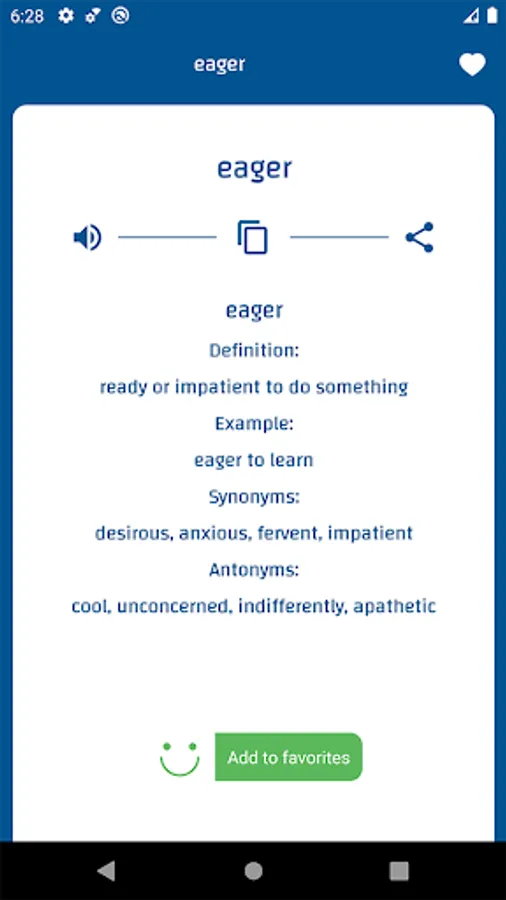 6:28

eager

eager

eager

Definition:

ready or impatient to do something

Example:

eager to learn

Synonyms:

desirous, anxious, fervent, impatient

Antonyms:

cool, unconcerned, indifferently, apathetic

Add to favorites